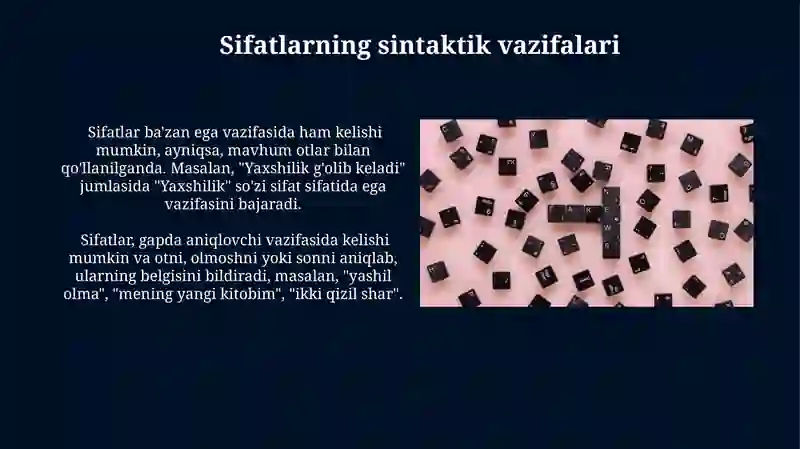 Sifatlarning sintaktik vazifalari

Sifatlar ba'zan ega vazifasida ham kelishi mumkin, ayniqsa, mavhum otlar bilan qo'llanilganda. Masalan, "Yaxshilik g'olib keladi" jumlasida "Yaxshilik" so'zi sifat sifatida ega vazifasini bajaradi.

Sifatlar, gapda aniqlovchi vazifasida kelishi mumkin va otni, olmoshni yoki sonni aniqlab, ularning belgisini bildiradi, masalan, "yashil olma", "mening yangi kitobim", "ikki qizil shar".